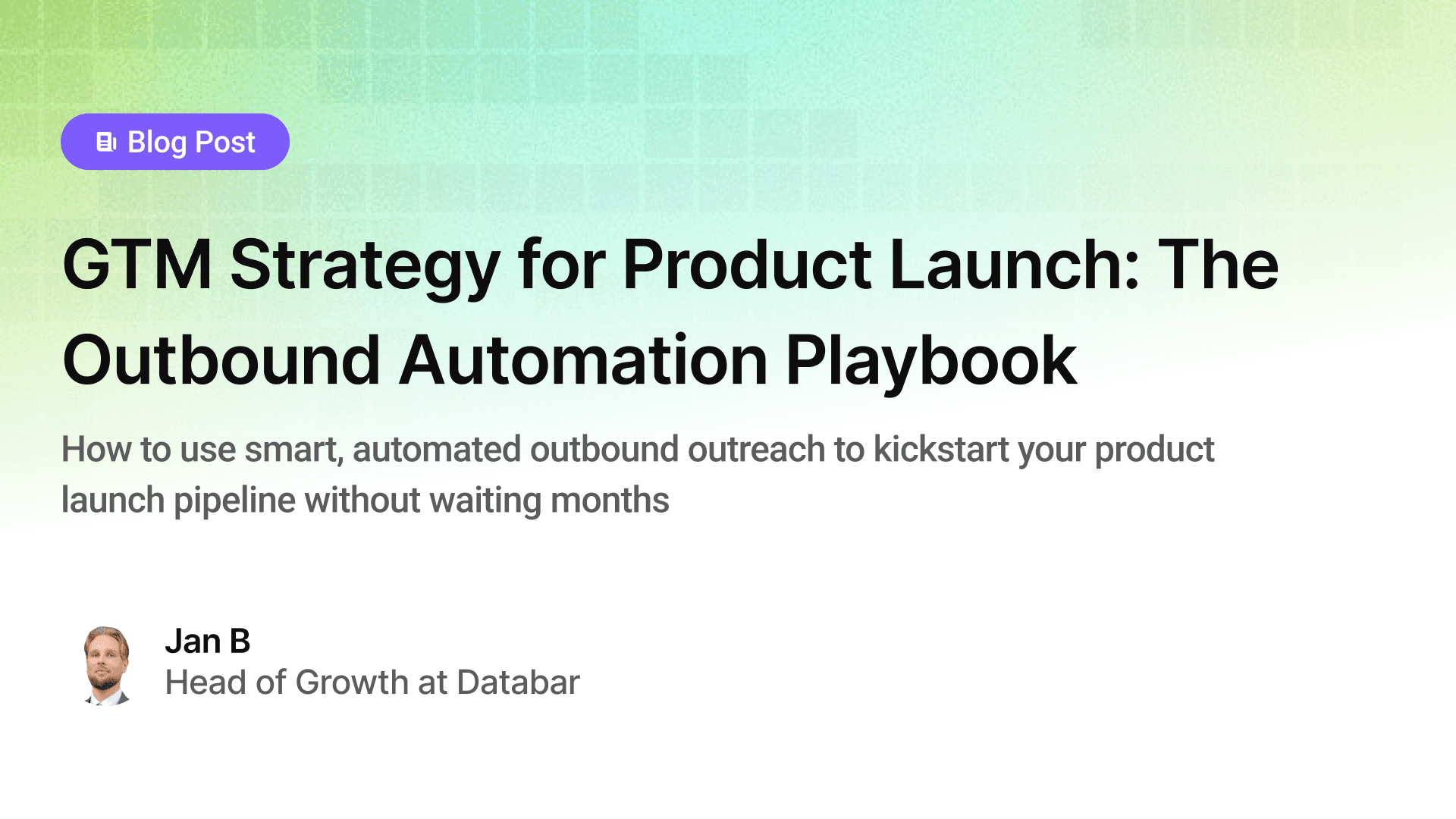 Blog Post

GTM Strategy for Product Launch: The Outbound Automation Playbook

How to use smart, automated outbound outreach to kickstart your product launch pipeline without waiting months

Jan B
Head of Growth at Databar